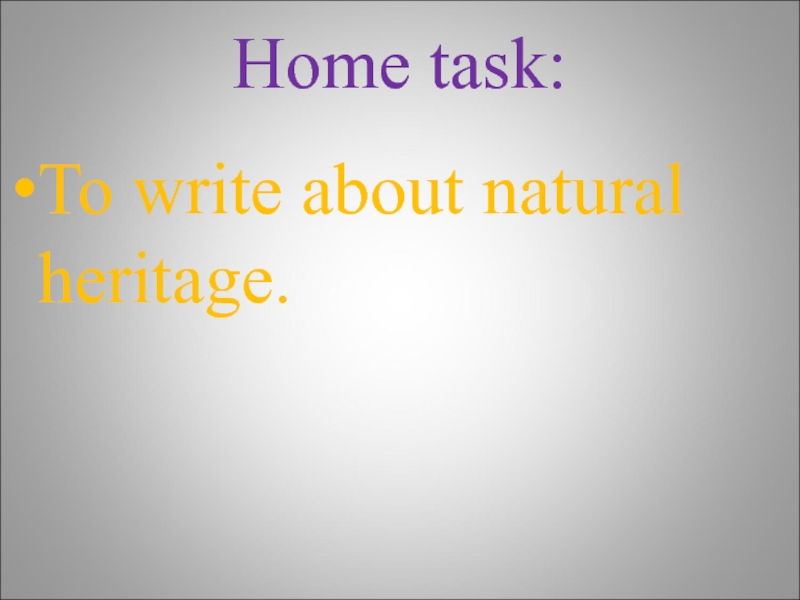 Home task:

•To write about natural heritage.